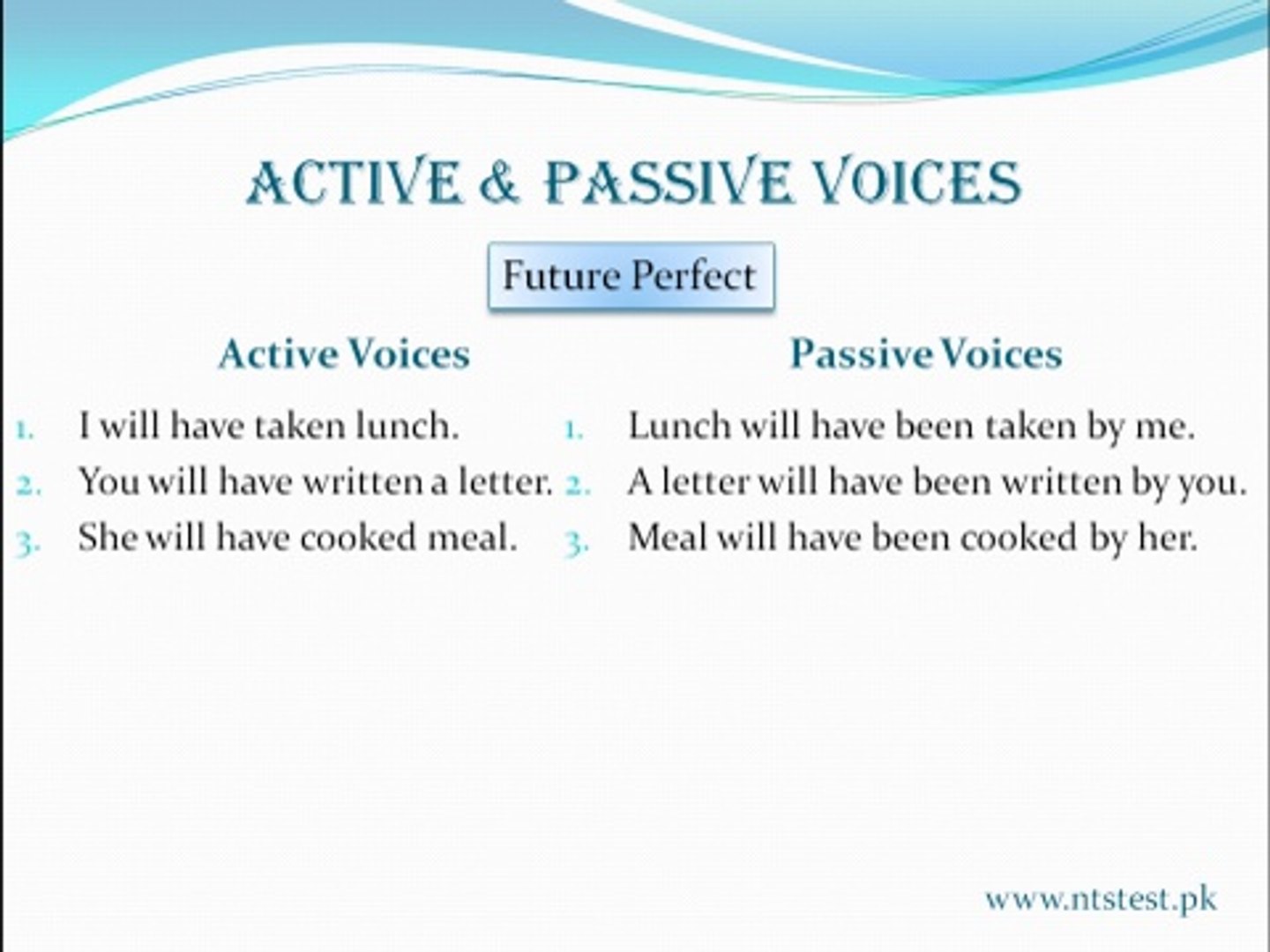 ACTIVE & PASSIVE VOICES

Future Perfect

Active Voices

1. I will have taken lunch.
2. You will have written a letter.
3. She will have cooked meal.

Passive Voices

1. Lunch will have been taken by me.
2. A letter will have been written by you.
3. Meal will have been cooked by her.

www.ntstest.pk